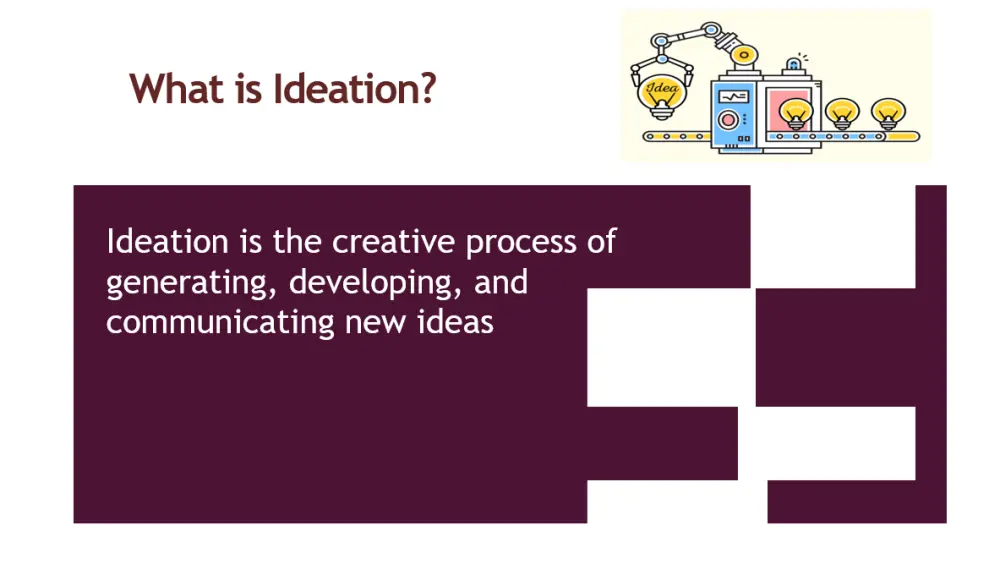 What is Ideation?

Idea

Ideation is the creative process of generating, developing, and communicating new ideas